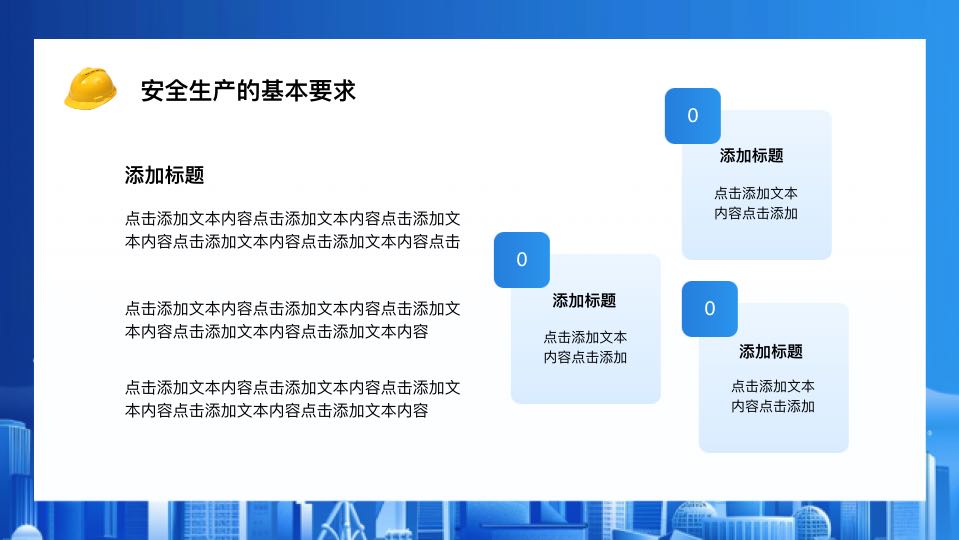 安全生产的基本要求

添加标题

点击添加文本内容点击添加文本内容点击添加文本内容点击添加文本内容点击添加文本内容点击

点击添加文本内容点击添加文本内容点击添加文本内容点击添加文本内容点击添加文本内容

点击添加文本内容点击添加文本内容点击添加文本内容点击添加文本内容点击添加文本内容

0
添加标题
点击添加文本内容点击添加

0
添加标题
点击添加文本内容点击添加

0
添加标题
点击添加文本内容点击添加